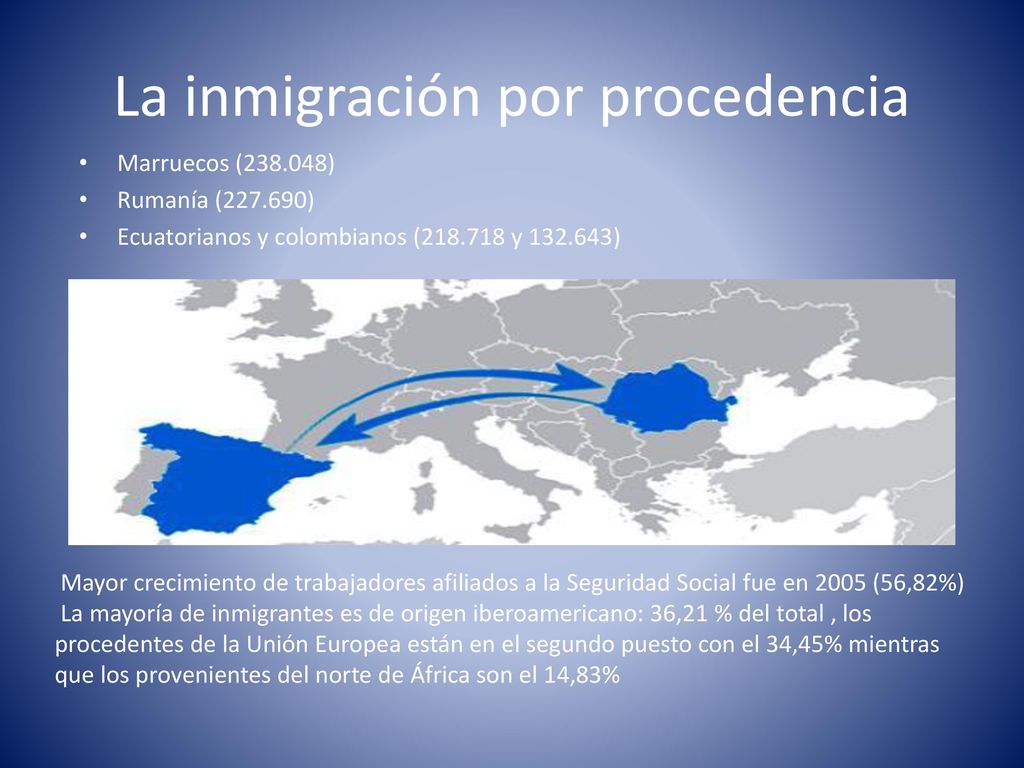 La inmigración por procedencia

• Marruecos (238.048)
• Rumanía (227.690)
• Ecuatorianos y colombianos (218.718 y 132.643)

Mayor crecimiento de trabajadores afiliados a la Seguridad Social fue en 2005 (56,82%)
La mayoría de inmigrantes es de origen iberoamericano: 36,21 % del total , los procedentes de la Unión Europea están en el segundo puesto con el 34,45% mientras que los provenientes del norte de África son el 14,83%